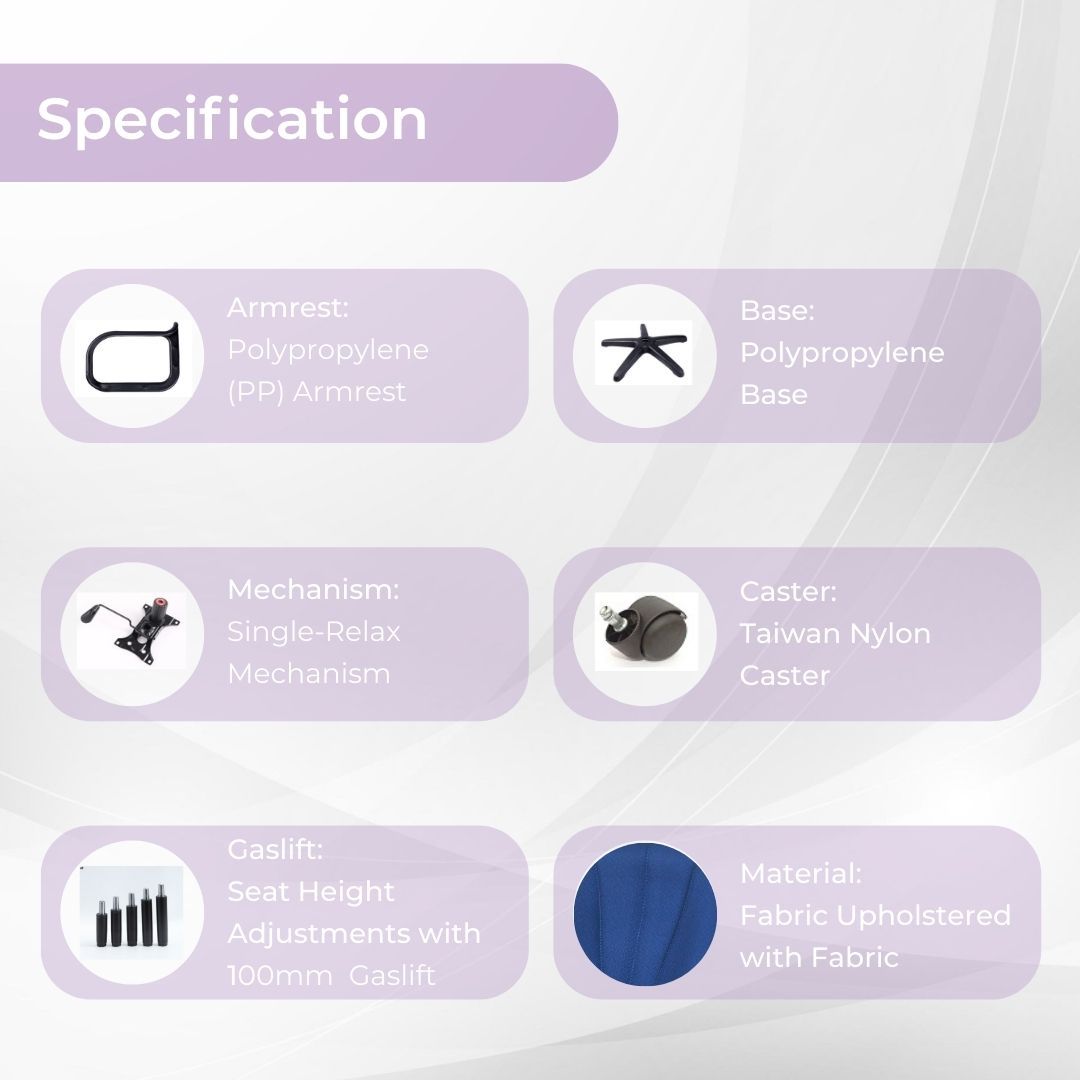 Specification

Armrest:
Polypropylene (PP) Armrest

Base:
Polypropylene Base

Mechanism:
Single-Relax Mechanism

Caster:
Taiwan Nylon Caster

Gaslift:
Seat Height Adjustments with 100mm Gaslift

Material:
Fabric Upholstered with Fabric